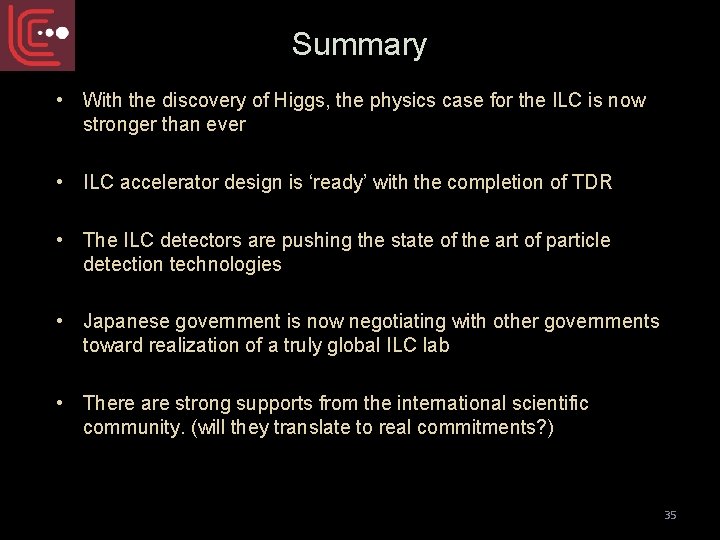 Summary

• With the discovery of Higgs, the physics case for the ILC is now stronger than ever

• ILC accelerator design is ‘ready’ with the completion of TDR

• The ILC detectors are pushing the state of the art of particle detection technologies

• Japanese government is now negotiating with other governments toward realization of a truly global ILC lab

• There are strong supports from the international scientific community. (will they translate to real commitments?)

35